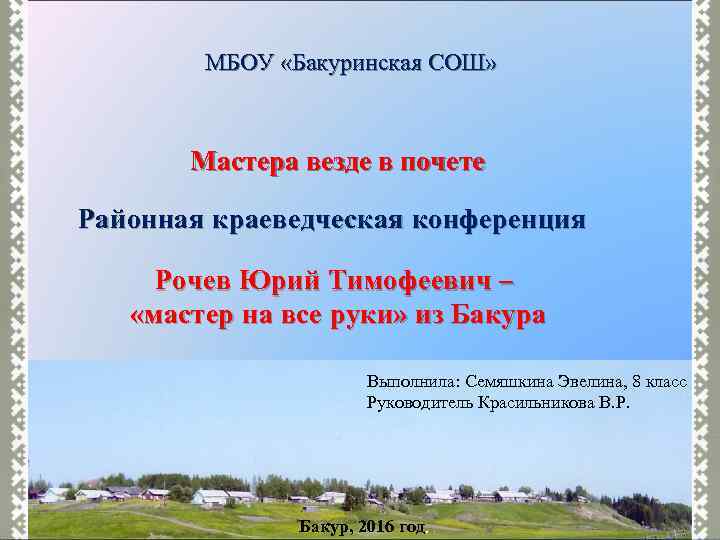 МБОУ «Бакуринская СОШ»

Мастера везде в почете

Районная краеведческая конференция

Рочев Юрий Тимофеевич – «мастер на все руки» из Бакура

Выполнила: Семяшкина Эвелина, 8 класс
Руководитель Красильникова В.Р.

Бакур, 2016 год.